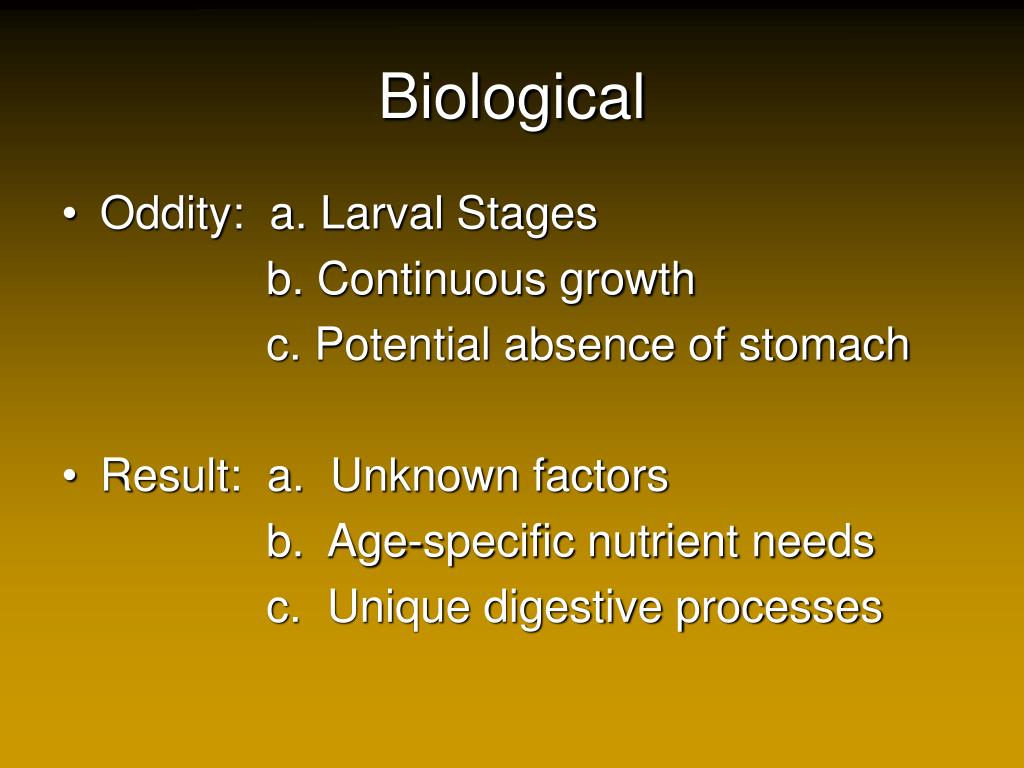 Biological

• Oddity: a. Larval Stages
b. Continuous growth
c. Potential absence of stomach

• Result: a. Unknown factors
b. Age-specific nutrient needs
c. Unique digestive processes